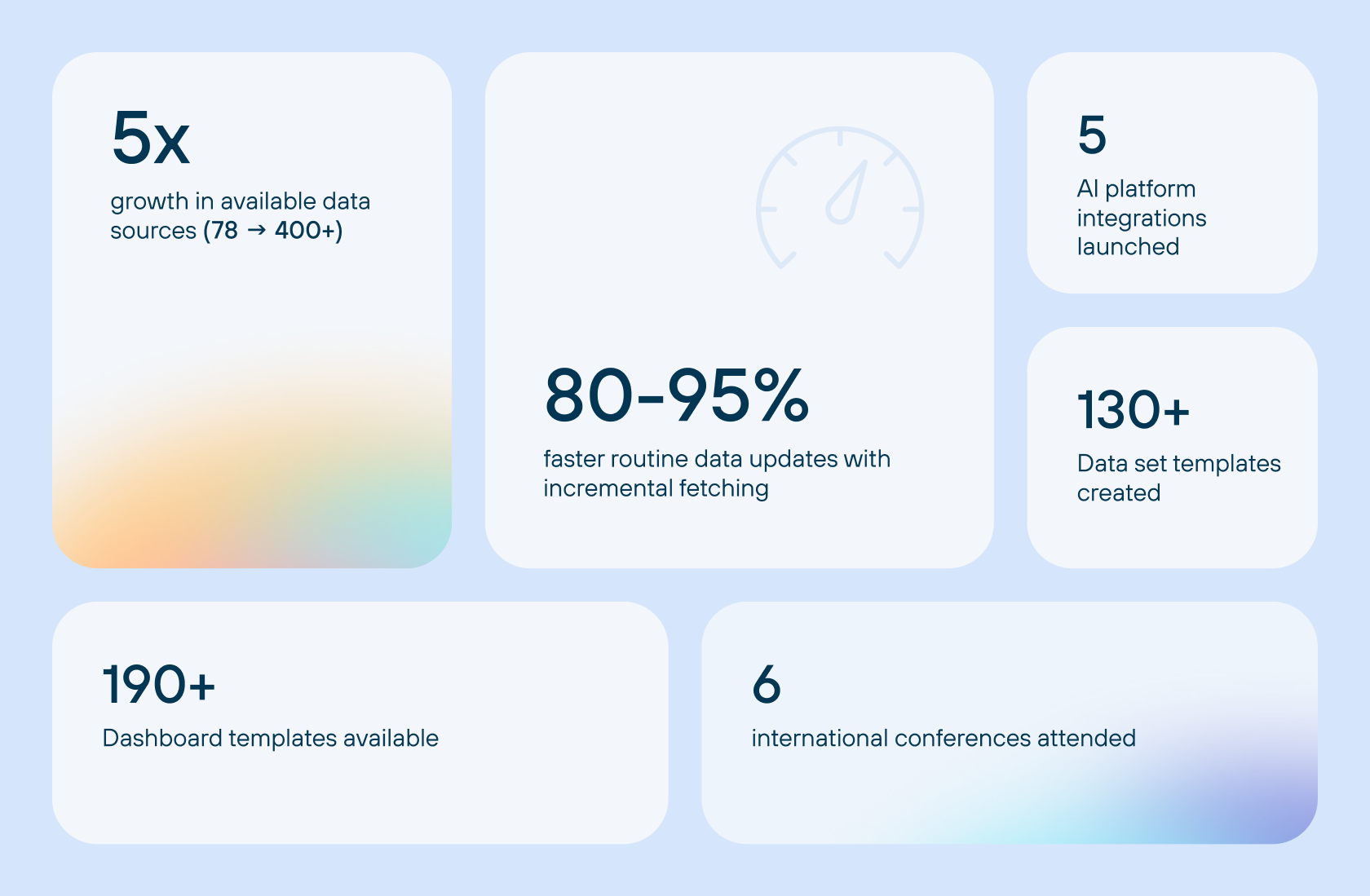 5x

growth in available data sources (78 → 400+)

80-95%

faster routine data updates with incremental fetching

5

AI platform integrations launched

130+

Data set templates created

190+

Dashboard templates available

6

international conferences attended